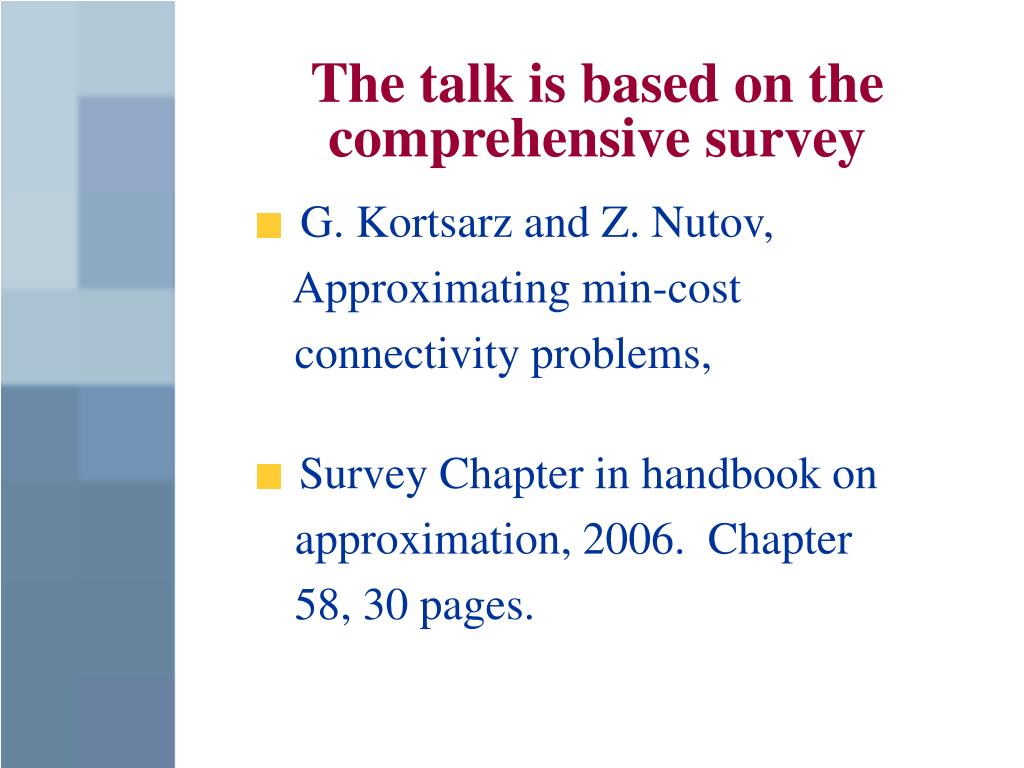 The talk is based on the comprehensive survey

G. Kortsarz and Z. Nutov, Approximating min-cost connectivity problems,

Survey Chapter in handbook on approximation, 2006. Chapter 58, 30 pages.